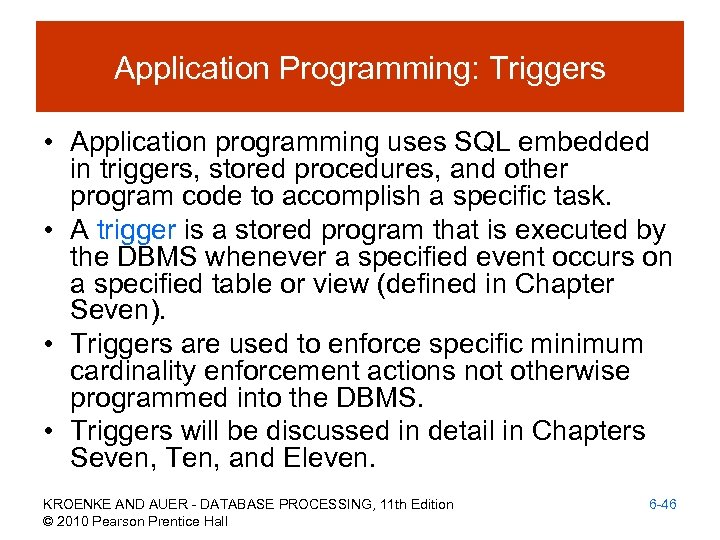 Application Programming: Triggers

• Application programming uses SQL embedded in triggers, stored procedures, and other program code to accomplish a specific task.

• A trigger is a stored program that is executed by the DBMS whenever a specified event occurs on a specified table or view (defined in Chapter Seven).

• Triggers are used to enforce specific minimum cardinality enforcement actions not otherwise programmed into the DBMS.

• Triggers will be discussed in detail in Chapters Seven, Ten, and Eleven.

KROENKE AND AUER - DATABASE PROCESSING, 11th Edition
© 2010 Pearson Prentice Hall

6-46